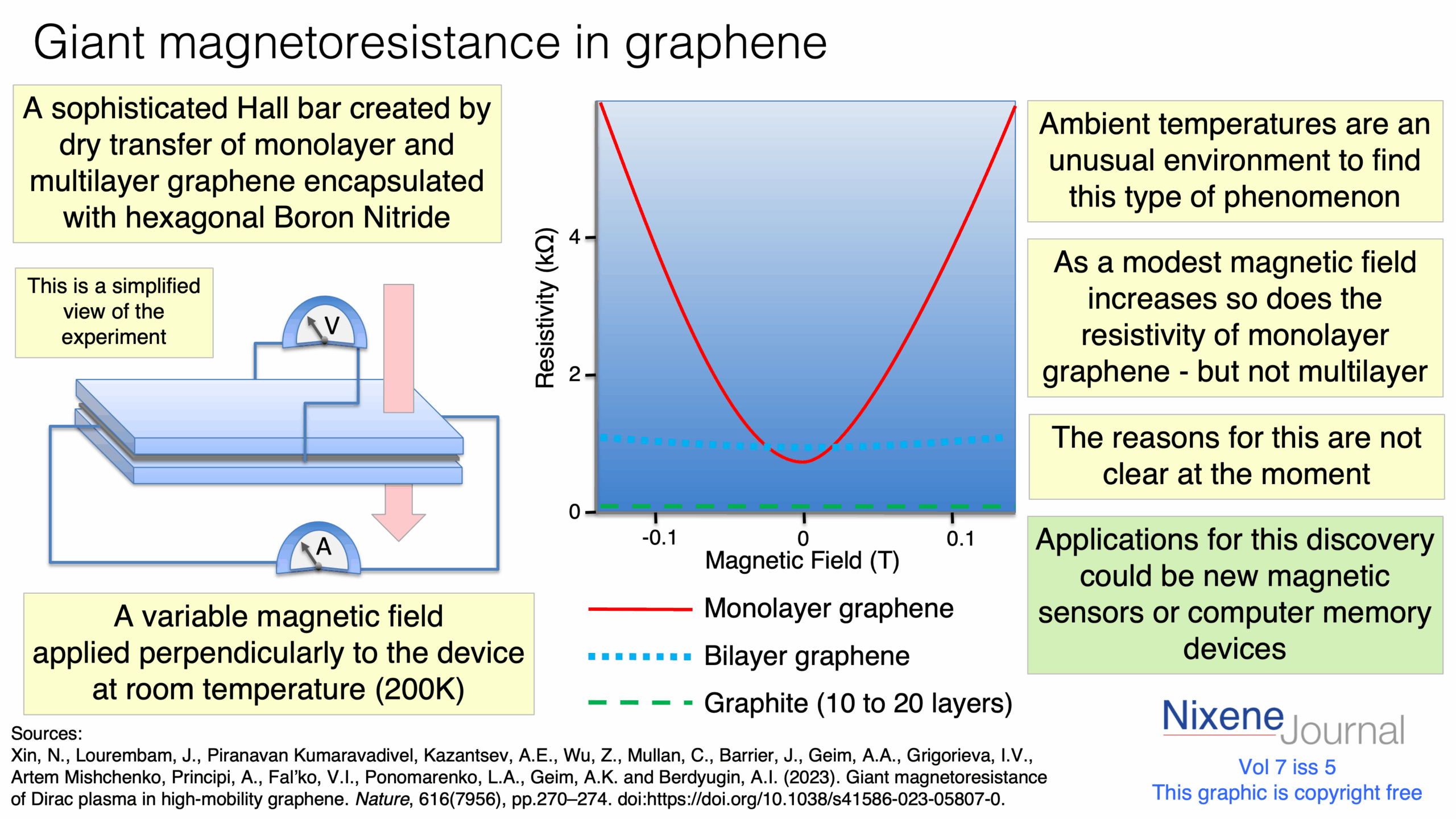 Giant magnetoresistance in graphene

A sophisticated Hall bar created by dry transfer of monolayer and multilayer graphene encapsulated with hexagonal Boron Nitride

This is a simplified view of the experiment

V

A

A variable magnetic field applied perpendicularly to the device at room temperature (200K)

Resistivity (kΩ)

4

2

0

-0.1

0

0.1

Magnetic Field (T)

Monolayer graphene

Bilayer graphene

Graphite (10 to 20 layers)

Ambient temperatures are an unusual environment to find this type of phenomenon

As a modest magnetic field increases so does the resistivity of monolayer graphene - but not multilayer

The reasons for this are not clear at the moment

Applications for this discovery could be new magnetic sensors or computer memory devices

Sources:
Xin, N., Lourembam, J., Piranavan Kumaravadivel, Kazantsev, A.E., Wu, Z., Mullan, C., Barrier, J., Geim, A.A., Grigorieva, I.V., Artem Mishchenko, Principi, A., Fal'ko, V.I., Ponomarenko, L.A., Geim, A.K. and Berdyugin, A.I. (2023). Giant magnetoresistance of Dirac plasma in high-mobility graphene. Nature, 616(7956), pp.270–274. doi:https://doi.org/10.1038/s41586-023-05807-0.

Nixene Journal

Vol 7 iss 5
This graphic is copyright free